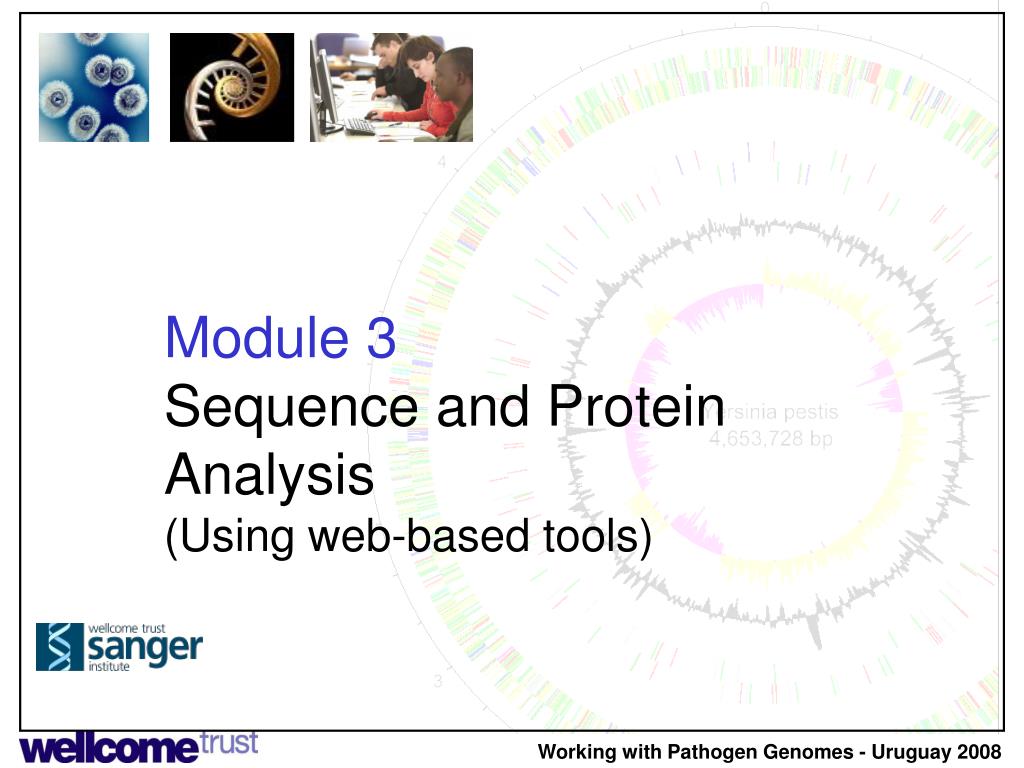 0

4

Module 3
Sequence and Protein Analysis
(Using web-based tools)

Yersinia pestis
4,653,728 bp

wellcome trust
sanger
institute

3

wellcome trust

Working with Pathogen Genomes - Uruguay 2008